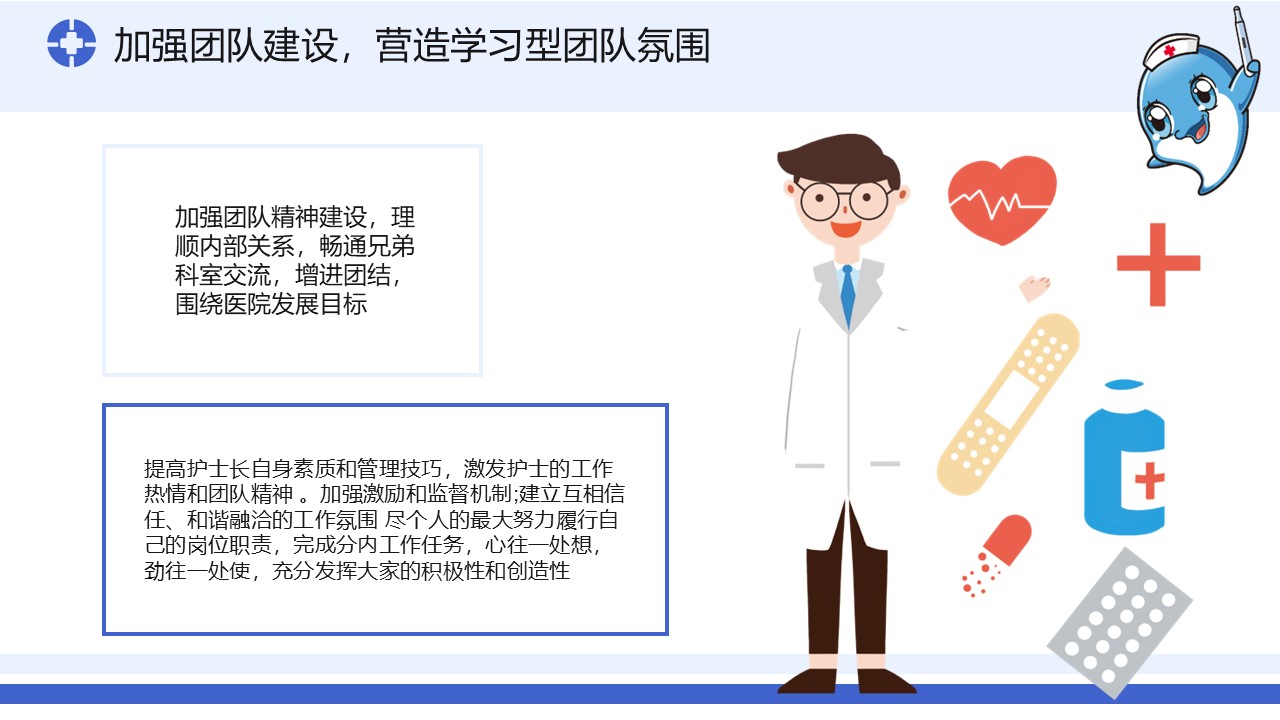 加强团队建设，营造学习型团队氛围

加强团队精神建设，理顺内部关系，畅通兄弟科室交流，增进团结，围绕医院发展目标

提高护士长自身素质和管理技巧，激发护士的工作热情和团队精神 。加强激励和监督机制;建立互相信任、和谐融洽的工作氛围 尽个人的最大努力履行自己的岗位职责，完成分内工作任务，心往一处想，劲往一处使，充分发挥大家的积极性和创造性